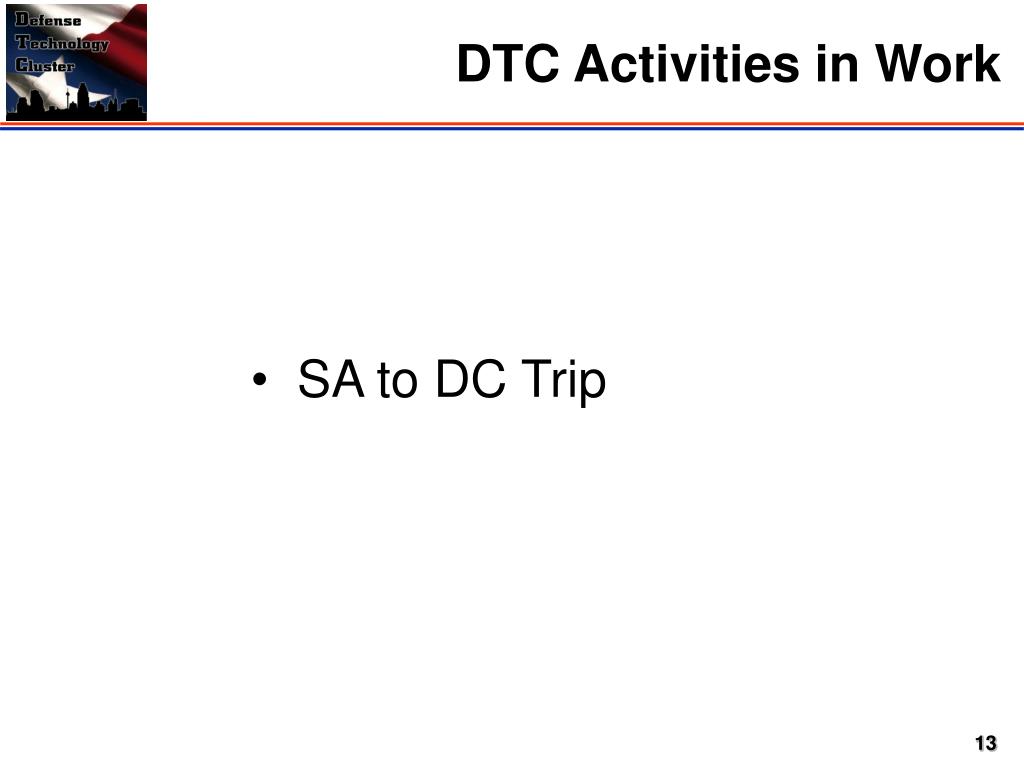 Defense Technology Cluster

DTC Activities in Work

• SA to DC Trip

13